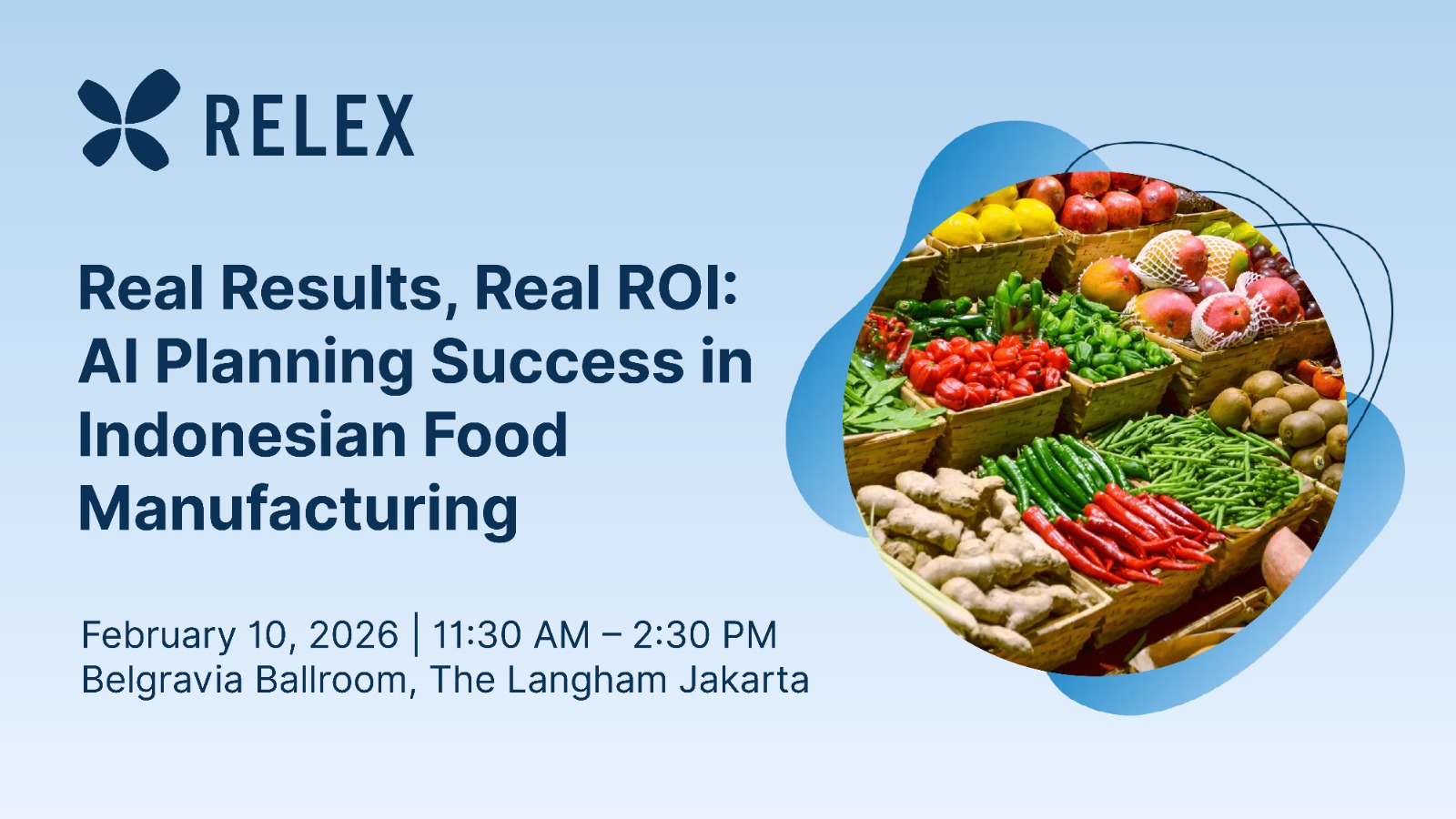 RELEX

Real Results, Real ROI: AI Planning Success in Indonesian Food Manufacturing

February 10, 2026 | 11:30 AM – 2:30 PM
Belgravia Ballroom, The Langham Jakarta